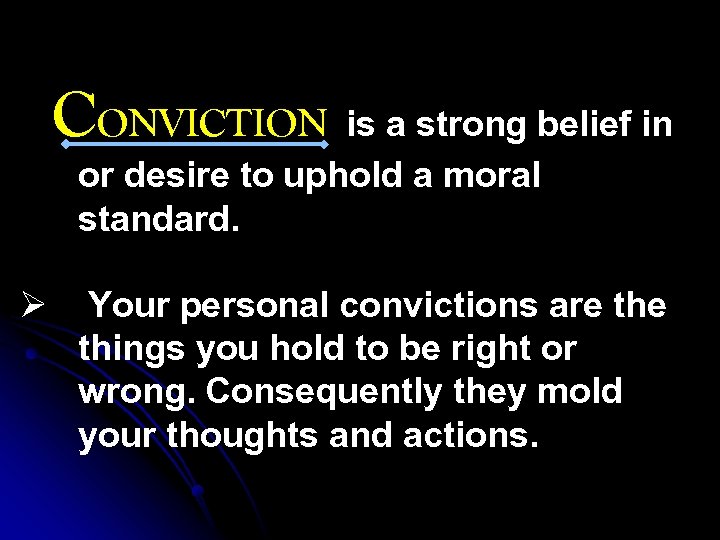 CONVICTION is a strong belief in or desire to uphold a moral standard.

➢ Your personal convictions are the things you hold to be right or wrong. Consequently they mold your thoughts and actions.